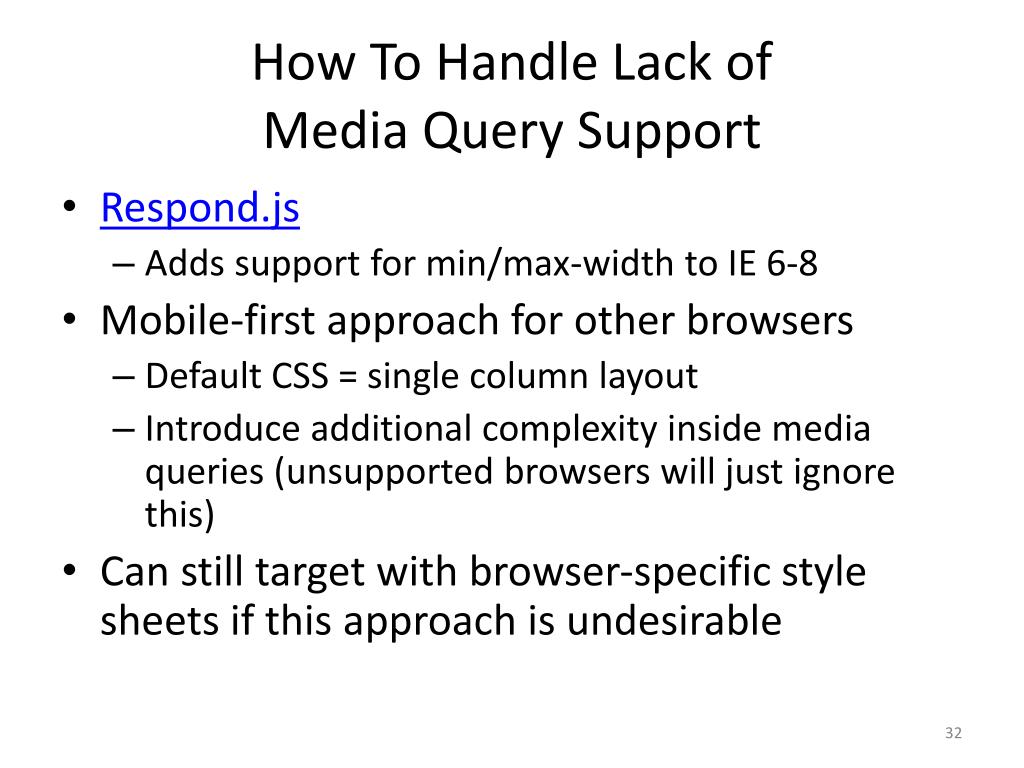 How To Handle Lack of
Media Query Support

• Respond.js
– Adds support for min/max-width to IE 6-8
• Mobile-first approach for other browsers
– Default CSS = single column layout
– Introduce additional complexity inside media queries (unsupported browsers will just ignore this)
• Can still target with browser-specific style sheets if this approach is undesirable

32